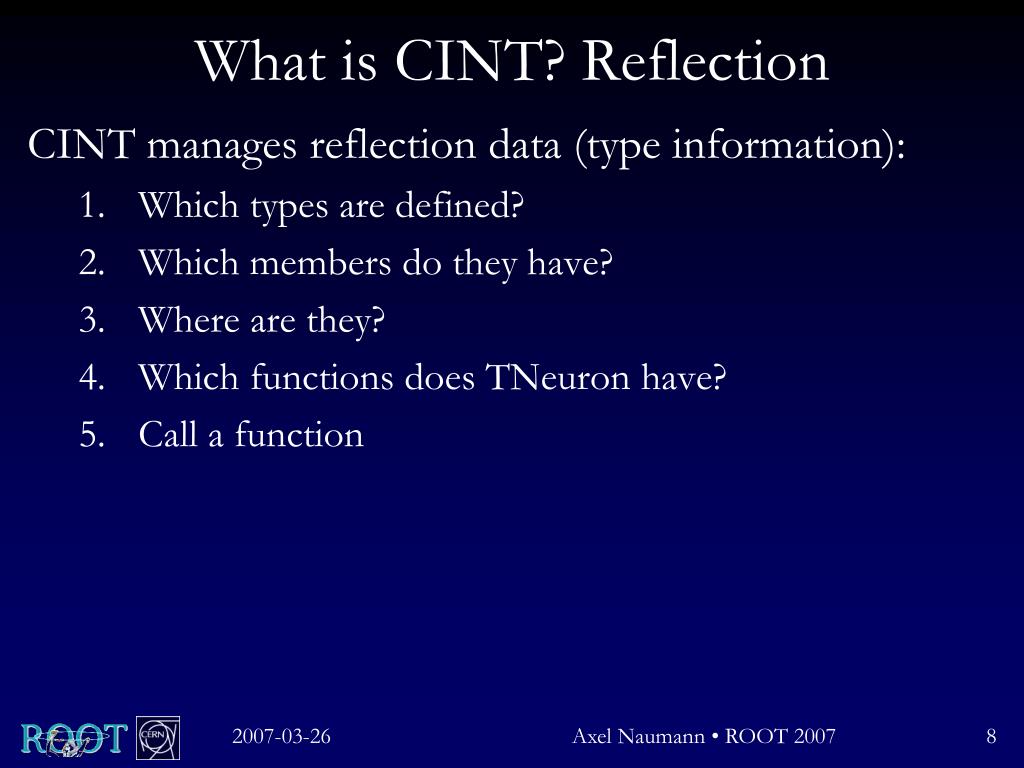 What is CINT? Reflection

CINT manages reflection data (type information):

1. Which types are defined?
2. Which members do they have?
3. Where are they?
4. Which functions does TNeuron have?
5. Call a function

ROOT CERN

2007-03-26

Axel Naumann • ROOT 2007

8